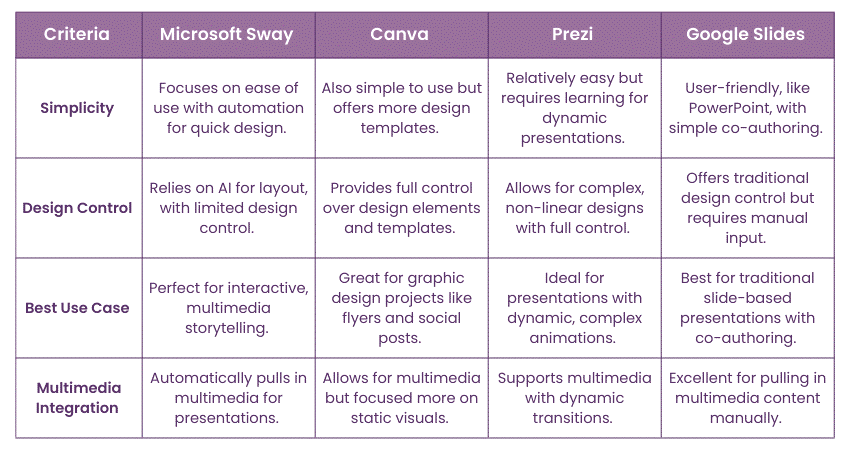 | Criteria | Microsoft Sway | Canva | Prezi | Google Slides |
|---|---|---|---|---|
| Simplicity | Focuses on ease of use with automation for quick design. | Also simple to use but offers more design templates. | Relatively easy but requires learning for dynamic presentations. | User-friendly, like PowerPoint, with simple co-authoring. |
| Design Control | Relies on AI for layout, with limited design control. | Provides full control over design elements and templates. | Allows for complex, non-linear designs with full control. | Offers traditional design control but requires manual input. |
| Best Use Case | Perfect for interactive, multimedia storytelling. | Great for graphic design projects like flyers and social posts. | Ideal for presentations with dynamic, complex animations. | Best for traditional slide-based presentations with co-authoring. |
| Multimedia Integration | Automatically pulls in multimedia for presentations. | Allows for multimedia but focused more on static visuals. | Supports multimedia with dynamic transitions. | Excellent for pulling in multimedia content manually. |